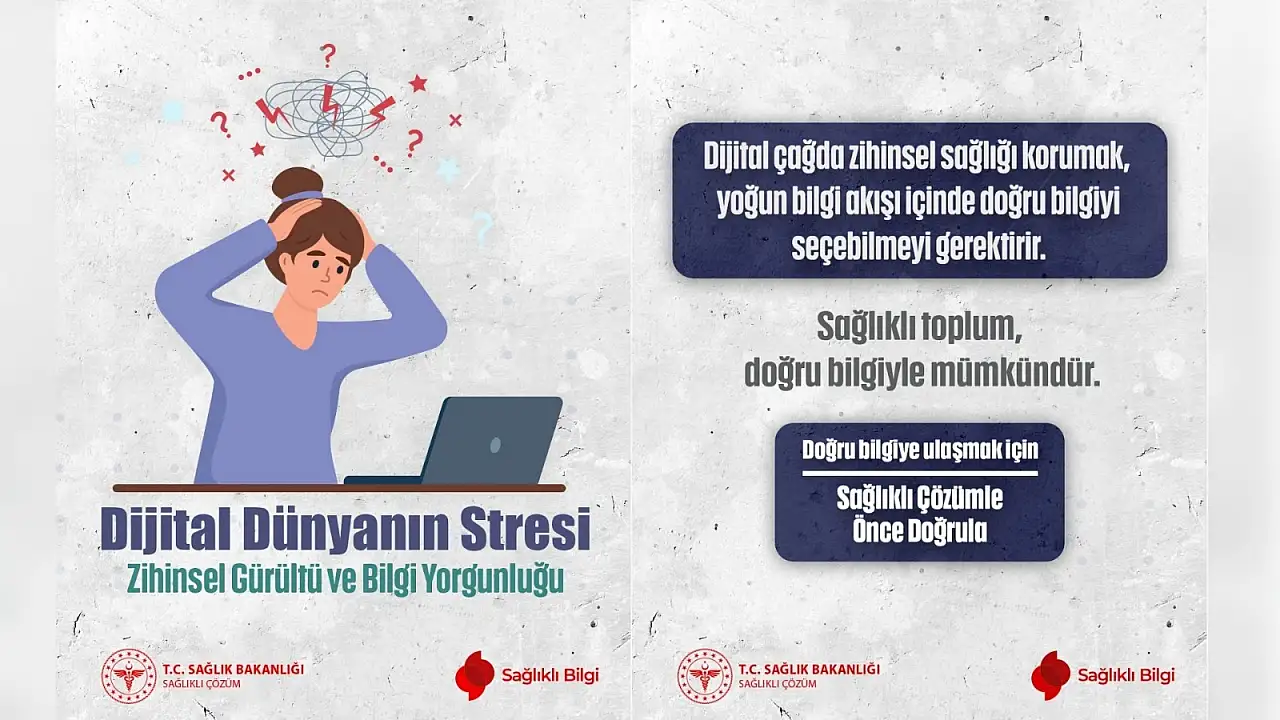 Dijital Dünyanın Stresi
Zihinsel Gürültü ve Bilgi Yorgunluğu

T.C. SAĞLIK BAKANLIĞI
SAĞLIKLI ÇÖZÜM

Sağlıklı Bilgi

Dijital çağda zihinsel sağlığı korumak, yoğun bilgi akışı içinde doğru bilgiyi seçebilmeyi gerektirir.

Sağlıklı toplum, doğru bilgiyle mümkündür.

Doğru bilgiye ulaşmak için

Sağlıklı Çözümle
Önce Doğrula

T.C. SAĞLIK BAKANLIĞI
SAĞLIKLI ÇÖZÜM

Sağlıklı Bilgi